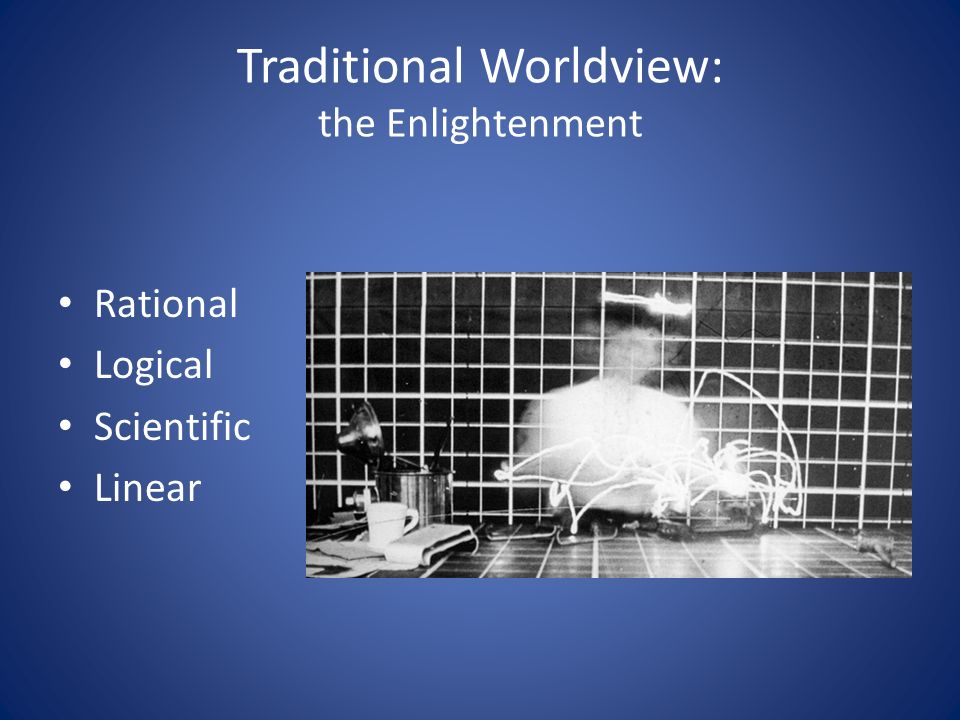 Traditional Worldview:
the Enlightenment

• Rational
• Logical
• Scientific
• Linear